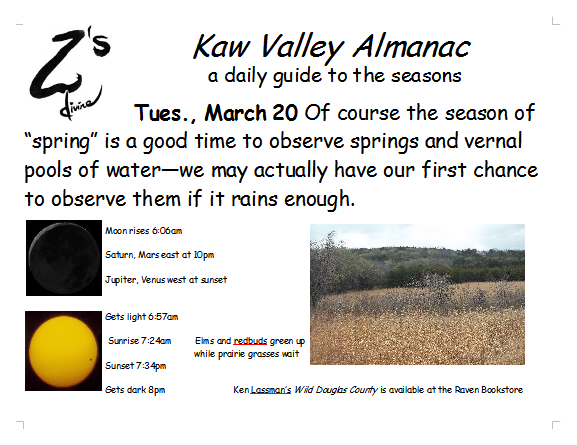 Z's divine

Kaw Valley Almanac
a daily guide to the seasons

Tues., March 20 Of course the season of "spring" is a good time to observe springs and vernal pools of water—we may actually have our first chance to observe them if it rains enough.

Moon rises 6:06am

Saturn, Mars east at 10pm

Jupiter, Venus west at sunset

Gets light 6:57am

Sunrise 7:24am

Sunset 7:34pm

Gets dark 8pm

Elms and redbuds green up while prairie grasses wait

Ken Lassman's Wild Douglas County is available at the Raven Bookstore